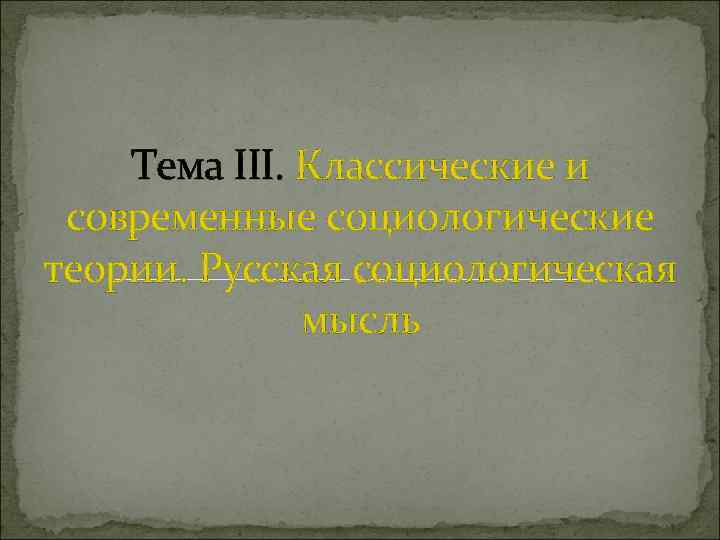 Тема III. Классические и современные социологические теории. Русская социологическая мысль